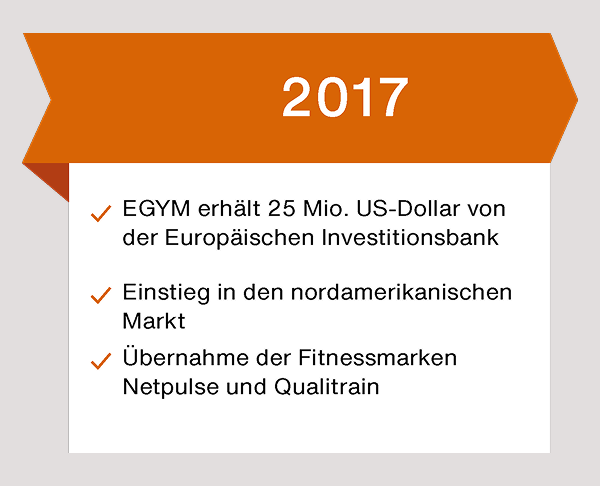 2017

✓ EGYM erhält 25 Mio. US-Dollar von der Europäischen Investitionsbank

✓ Einstieg in den nordamerikanischen Markt

✓ Übernahme der Fitnessmarken Netpulse und Qualitrain